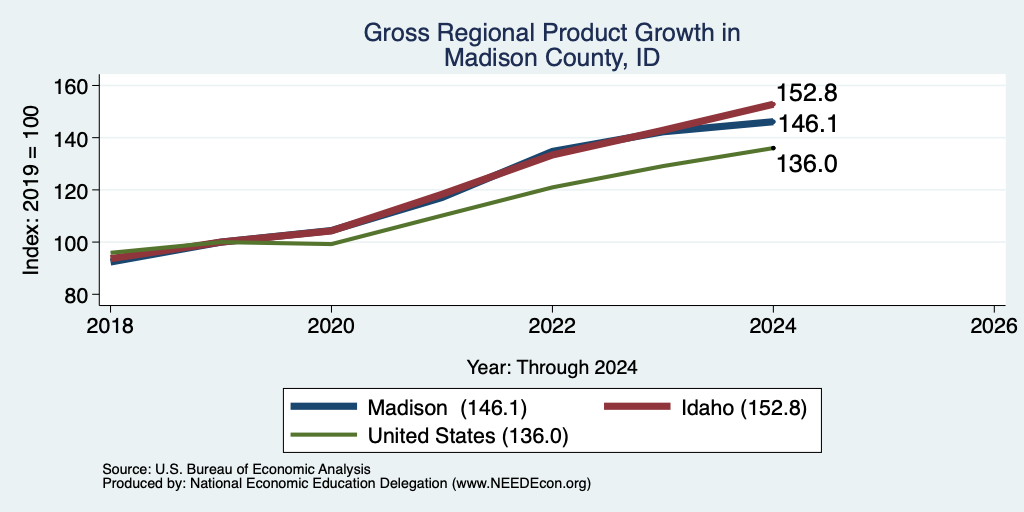 Gross Regional Product Growth in Madison County, ID

Index: 2019 = 100

160
140
120
100
80

152.8
146.1
136.0

2018
2020
2022
2024
2026

Year: Through 2024

Madison (146.1)
Idaho (152.8)
United States (136.0)

Source: U.S. Bureau of Economic Analysis
Produced by: National Economic Education Delegation (www.NEEDEcon.org)